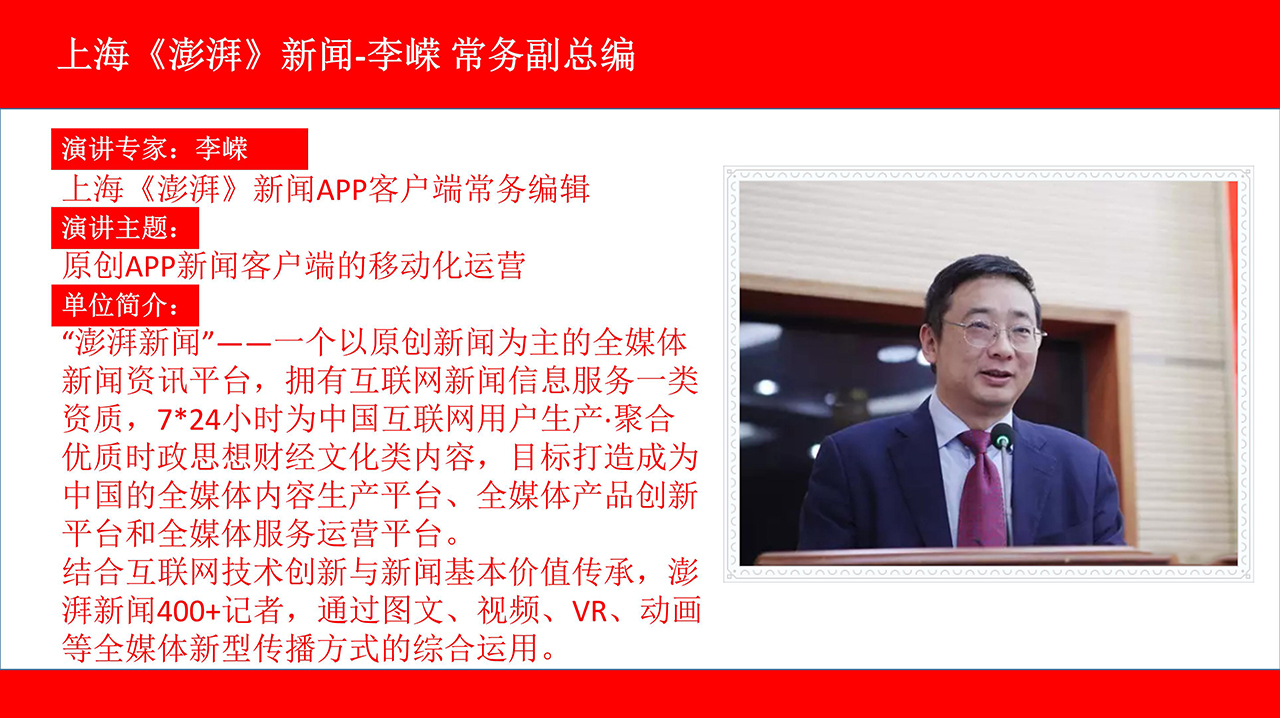 上海《澎湃》新闻-李嵘 常务副总编

演讲专家：李嵘

上海《澎湃》新闻APP客户端常务编辑

演讲主题：

原创APP新闻客户端的移动化运营

单位简介：

“澎湃新闻”——一个以原创新闻为主的全媒体新闻资讯平台，拥有互联网新闻信息服务一类资质，7*24小时为中国互联网用户生产·聚合优质时政思想财经文化类内容，目标打造成为中国的全媒体内容生产平台、全媒体产品创新平台和全媒体服务运营平台。

结合互联网技术创新与新闻基本价值传承，澎湃新闻400+记者，通过图文、视频、VR、动画等全媒体新型传播方式的综合运用。